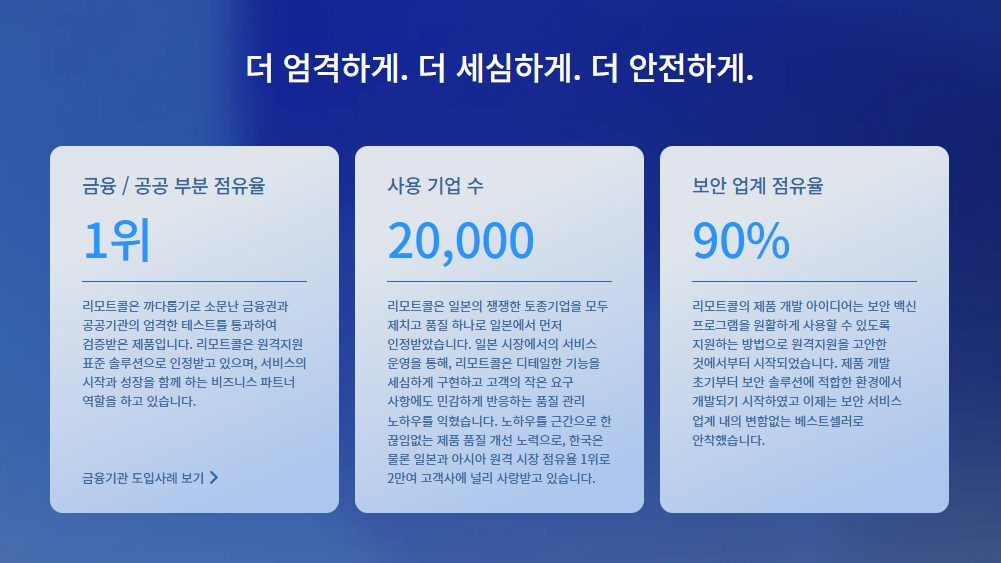 더 엄격하게. 더 세심하게. 더 안전하게.

금융 / 공공 부분 점유율

1위

리모트콜은 까다롭기로 소문난 금융권과 공공기관의 엄격한 테스트를 통과하여 검증받은 제품입니다. 리모트콜은 원격지원 표준 솔루션으로 인정받고 있으며, 서비스의 시작과 성장을 함께 하는 비즈니스 파트너 역할을 하고 있습니다.

금융기관 도입사례 보기 >

사용 기업 수

20,000

리모트콜은 일본의 쟁쟁한 토종기업을 모두 제치고 품질 하나로 일본에서 먼저 인정받았습니다. 일본 시장에서의 서비스 운영을 통해, 리모트콜은 디테일한 기능을 세심하게 구현하고 고객의 작은 요구 사항에도 민감하게 반응하는 품질 관리 노하우를 익혔습니다. 노하우를 근간으로 한 끊임없는 제품 품질 개선 노력으로, 한국은 물론 일본과 아시아 원격 시장 점유율 1위로 2만여 고객사에 널리 사랑받고 있습니다.

보안 업계 점유율

90%

리모트콜의 제품 개발 아이디어는 보안 백신 프로그램을 원활하게 사용할 수 있도록 지원하는 방법으로 원격지원을 고안한 것에서부터 시작되었습니다. 제품 개발 초기부터 보안 솔루션에 적합한 환경에서 개발되기 시작하였고 이제는 보안 서비스 업계 내의 변함없는 베스트셀러로 안착했습니다.